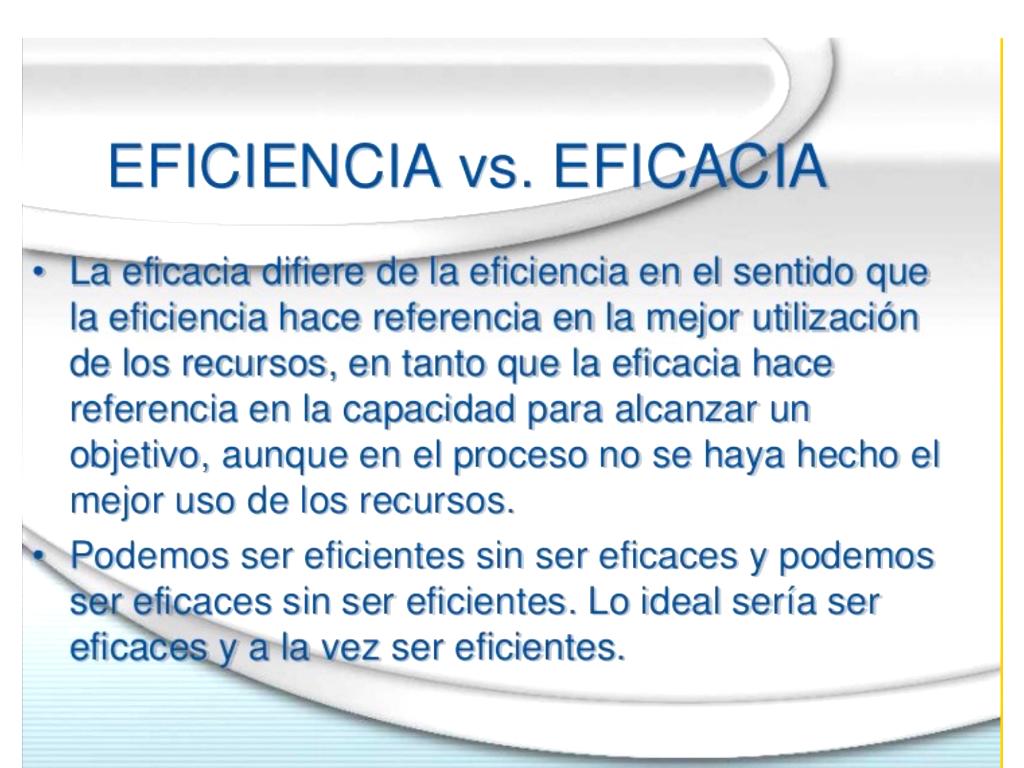 EFICIENCIA vs. EFICACIA

• La eficacia difiere de la eficiencia en el sentido que la eficiencia hace referencia en la mejor utilización de los recursos, en tanto que la eficacia hace referencia en la capacidad para alcanzar un objetivo, aunque en el proceso no se haya hecho el mejor uso de los recursos.

• Podemos ser eficientes sin ser eficaces y podemos ser eficaces sin ser eficientes. Lo ideal sería ser eficaces y a la vez ser eficientes.